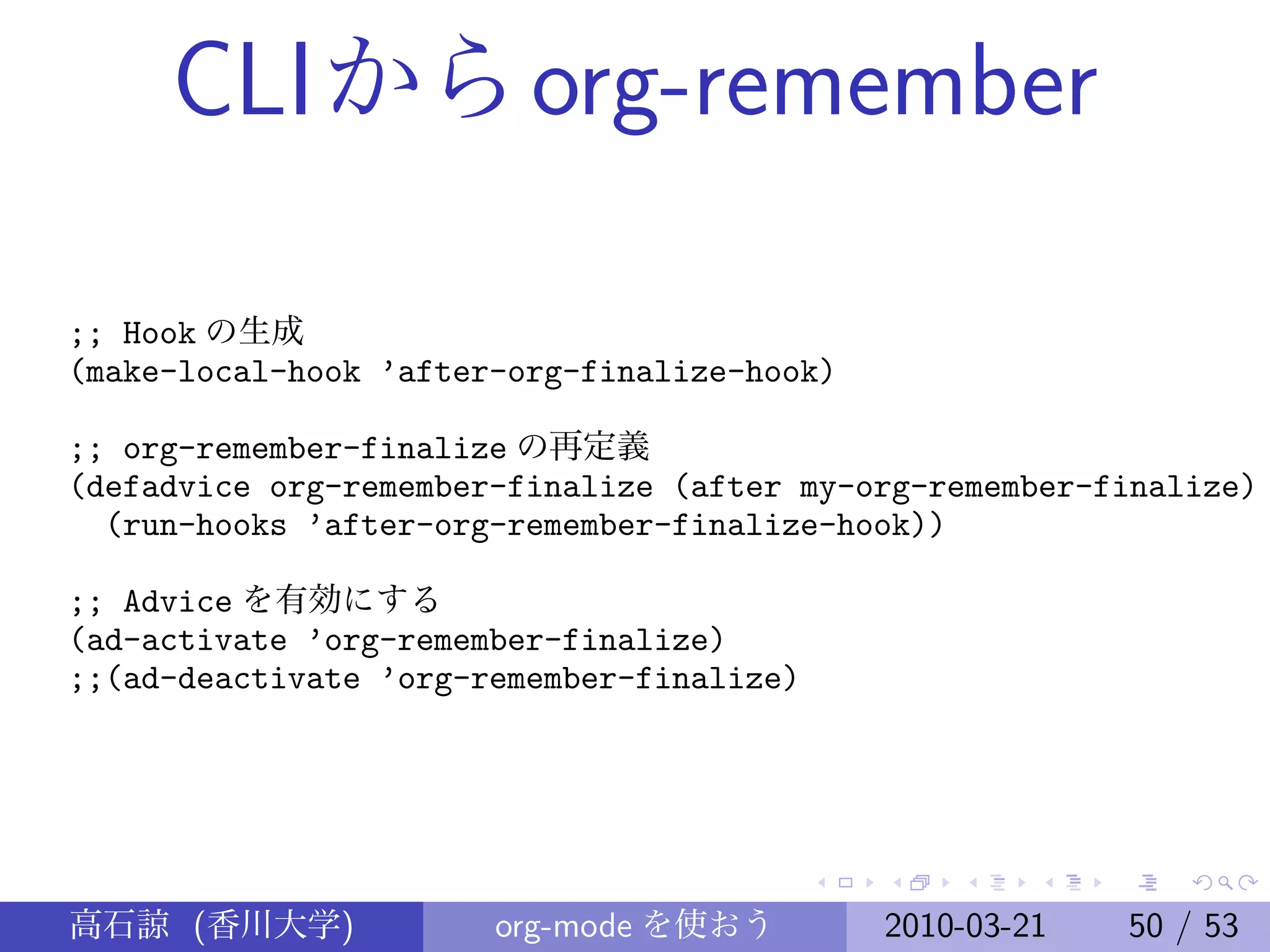 CLIから org-remember

;; Hook の生成
(make-local-hook 'after-org-finalize-hook)

;; org-remember-finalize の再定義
(defadvice org-remember-finalize (after my-org-remember-finalize)
  (run-hooks 'after-org-remember-finalize-hook))

;; Advice を有効にする
(ad-activate 'org-remember-finalize)
;;(ad-deactivate 'org-remember-finalize)

高石諒 (香川大学) org-mode を使おう 2010-03-21 50 / 53